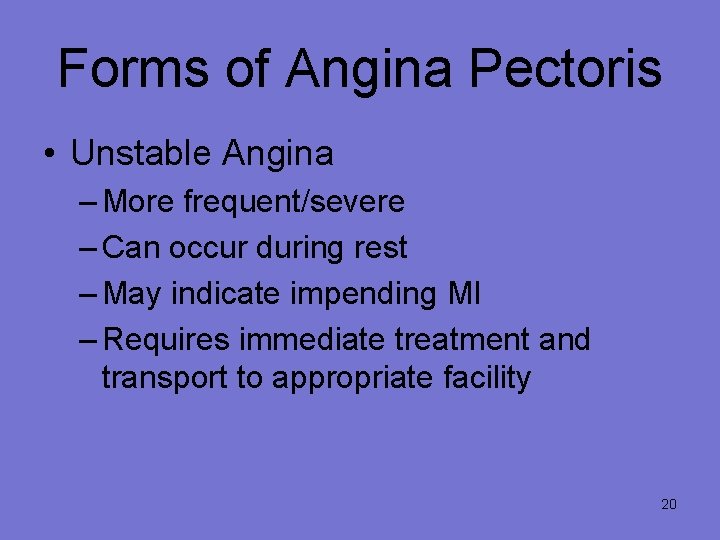 Forms of Angina Pectoris

• Unstable Angina
  – More frequent/severe
  – Can occur during rest
  – May indicate impending MI
  – Requires immediate treatment and transport to appropriate facility

20